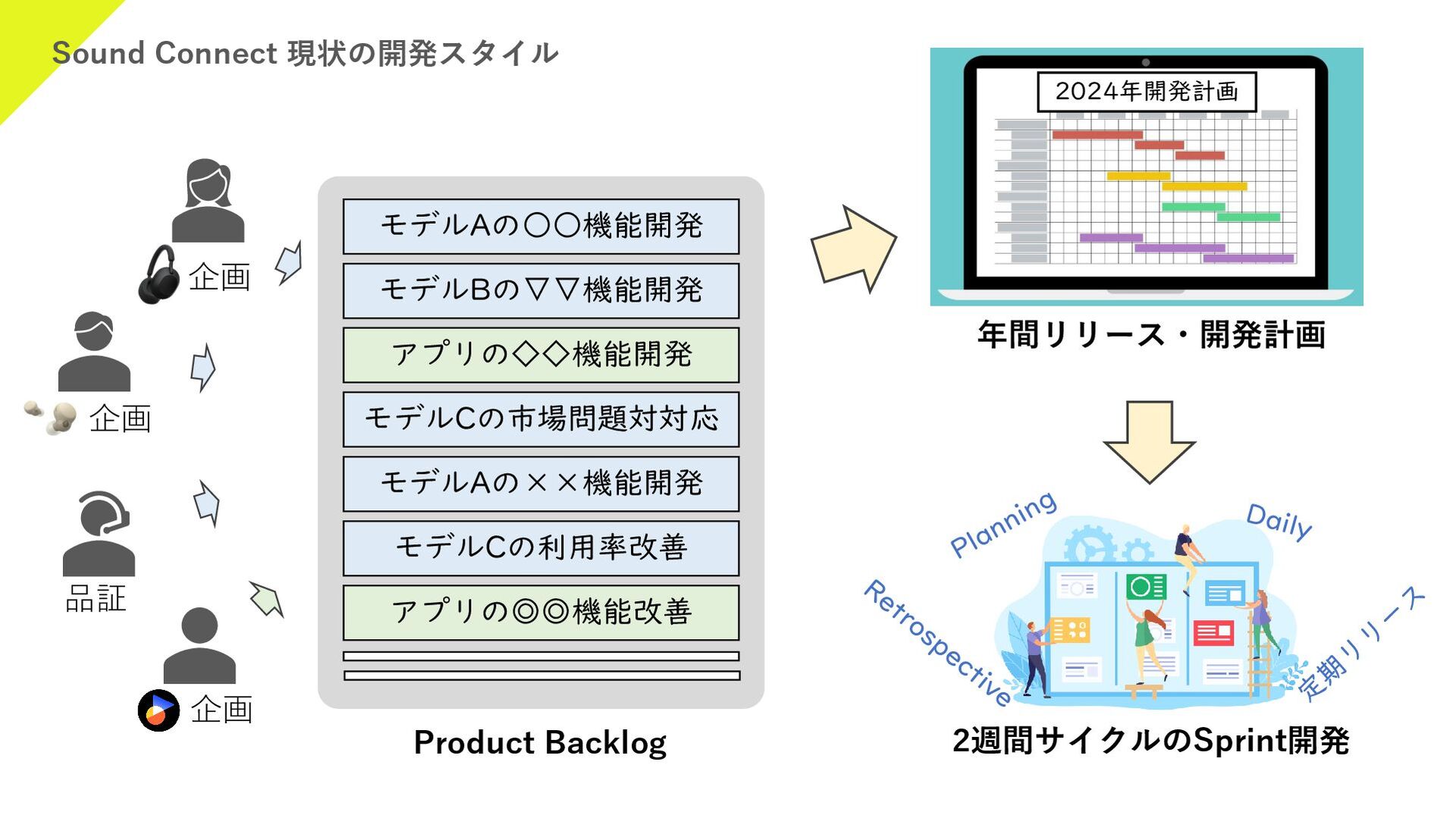 Sound Connect 現状の開発スタイル

企画

企画

品証

企画

モデルAの〇〇機能開発

モデルBの▽▽機能開発

アプリの◇◇機能開発

モデルCの市場問題対対応

モデルAの××機能開発

モデルCの利用率改善

アプリの◎◎機能改善

Product Backlog

2024年開発計画

年間リリース・開発計画

Planning

Daily

Retrospective

定期リリース

2週間サイクルのSprint開発